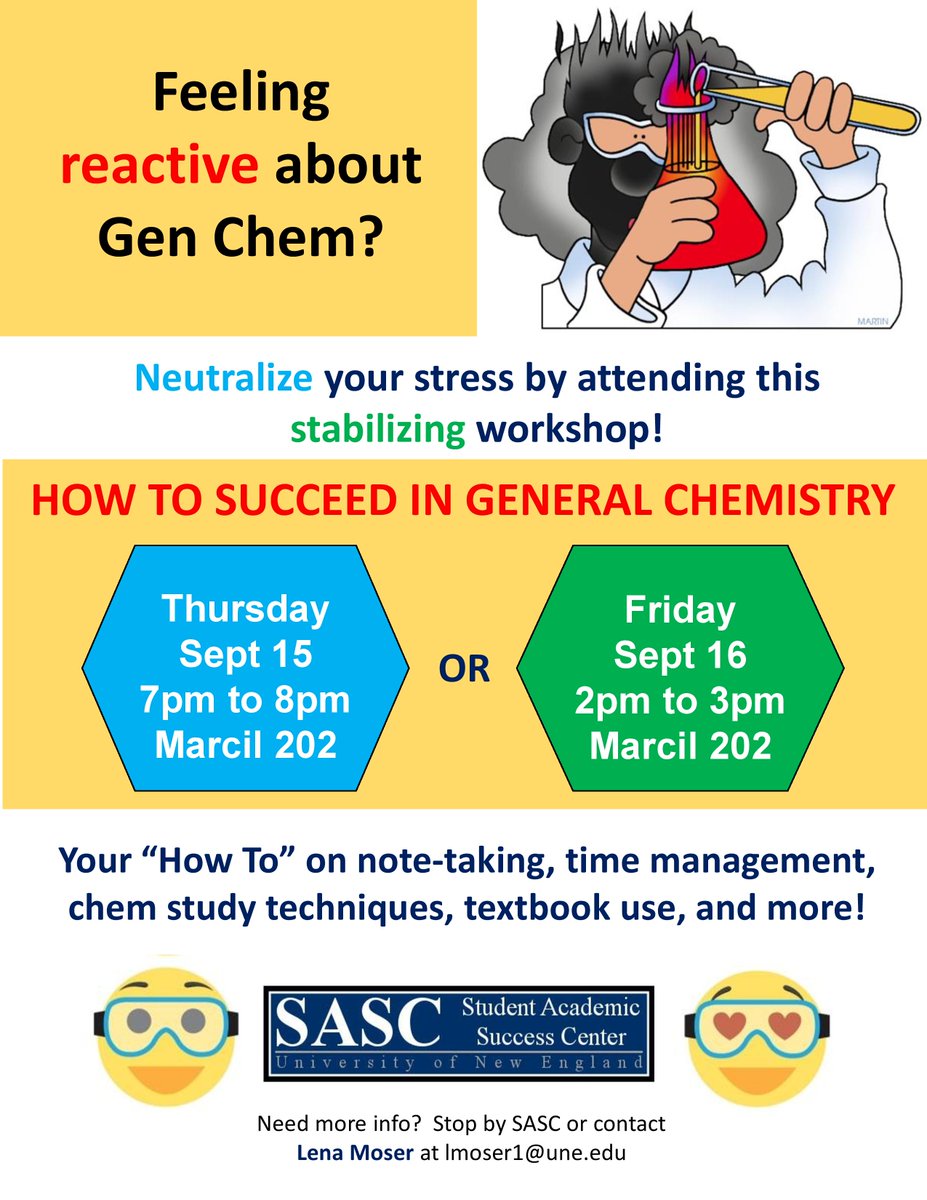 Feeling reactive about Gen Chem?

MARTIN

Neutralize your stress by attending this stabilizing workshop!

HOW TO SUCCEED IN GENERAL CHEMISTRY

Thursday
Sept 15
7pm to 8pm
Marcil 202

OR

Friday
Sept 16
2pm to 3pm
Marcil 202

Your "How To" on note-taking, time management, chem study techniques, textbook use, and more!

SASC Student Academic Success Center
University of New England

Need more info? Stop by SASC or contact
Lena Moser at lmoser1@une.edu